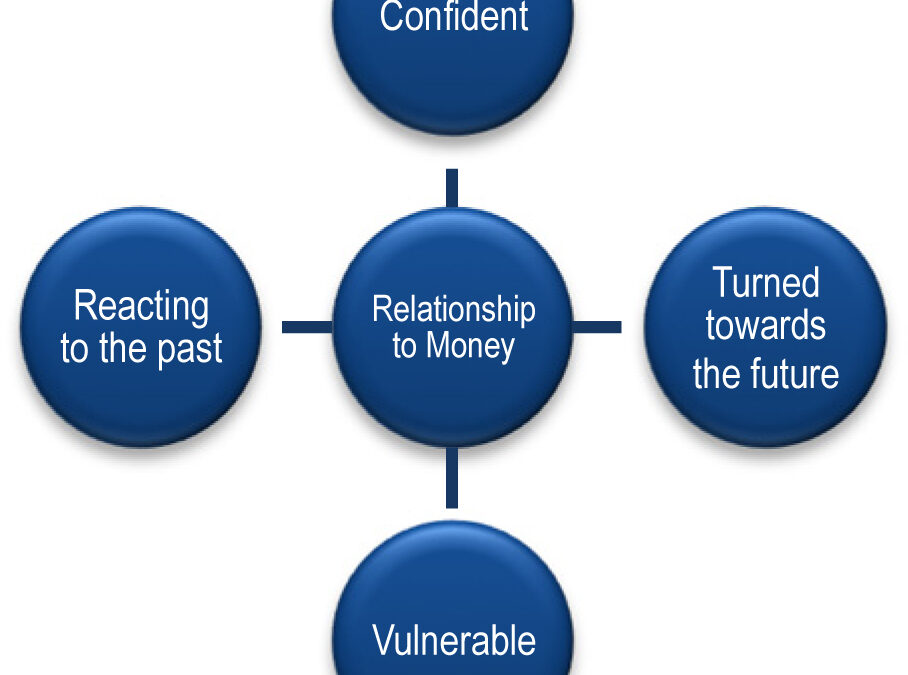 Confident

Reacting to the past

Relationship to Money

Turned towards the future

Vulnerable